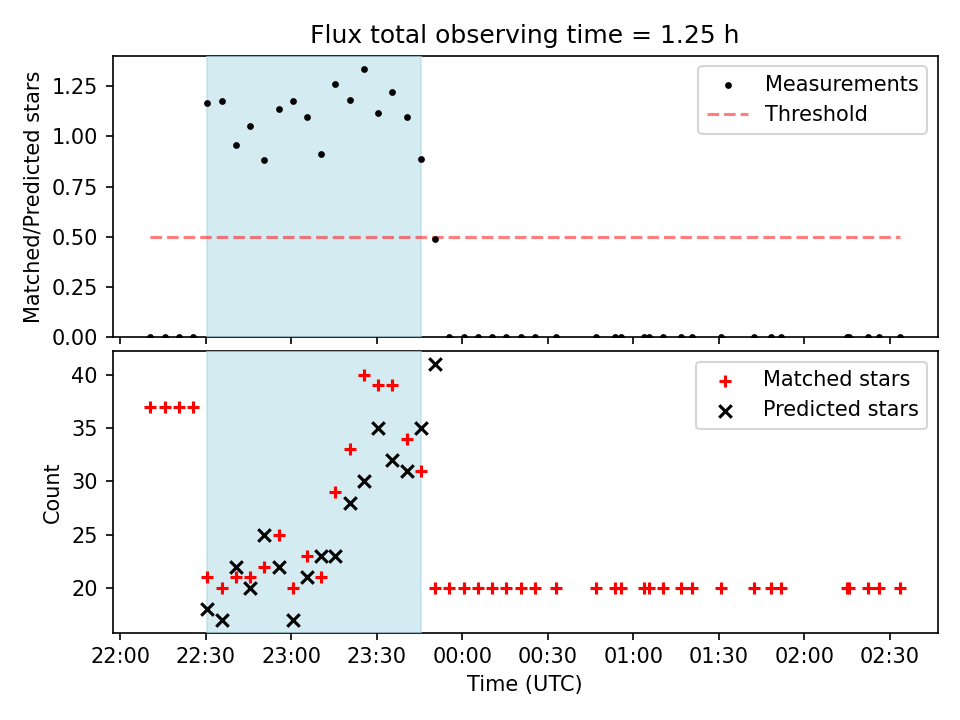 Flux total observing time = 1.25 h

Matched/Predicted stars

1.25
1.00
0.75
0.50
0.25
0.00

Measurements
Threshold

Count

40
35
30
25
20

Matched stars
Predicted stars

22:00
22:30
23:00
23:30
00:00
00:30
01:00
01:30
02:00
02:30

Time (UTC)